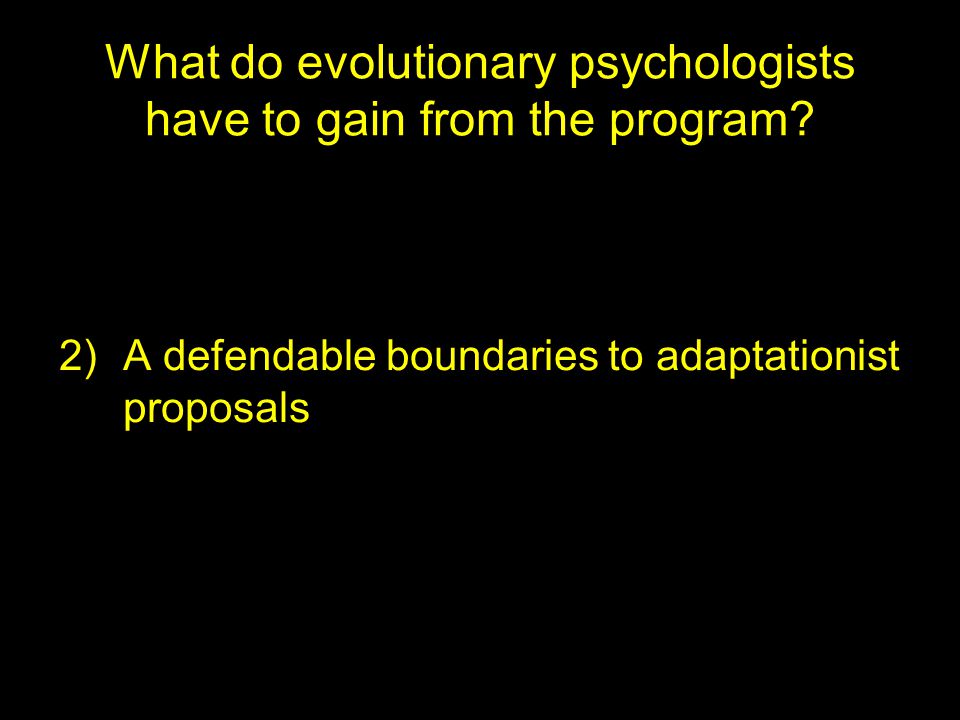 What do evolutionary psychologists have to gain from the program?

2) A defendable boundaries to adaptationist proposals